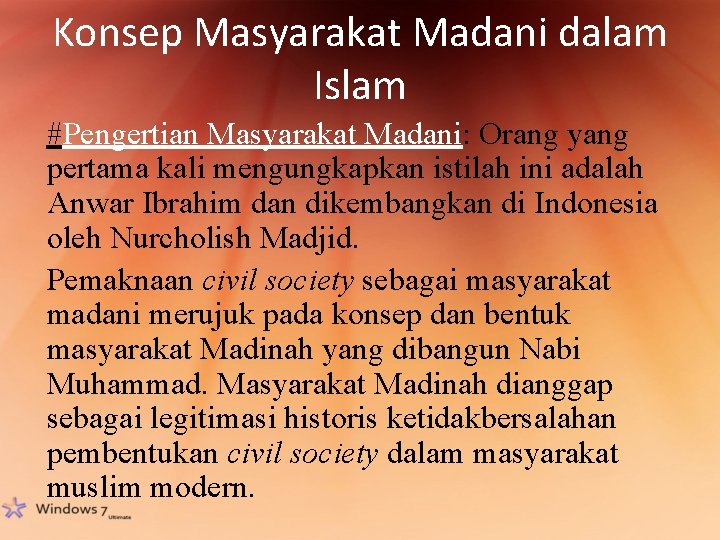 Konsep Masyarakat Madani dalam Islam

#Pengertian Masyarakat Madani: Orang yang pertama kali mengungkapkan istilah ini adalah Anwar Ibrahim dan dikembangkan di Indonesia oleh Nurcholish Madjid.

Pemaknaan civil society sebagai masyarakat madani merujuk pada konsep dan bentuk masyarakat Madinah yang dibangun Nabi Muhammad. Masyarakat Madinah dianggap sebagai legitimasi historis ketidakbersalahan pembentukan civil society dalam masyarakat muslim modern.

Windows 7 Ultimate